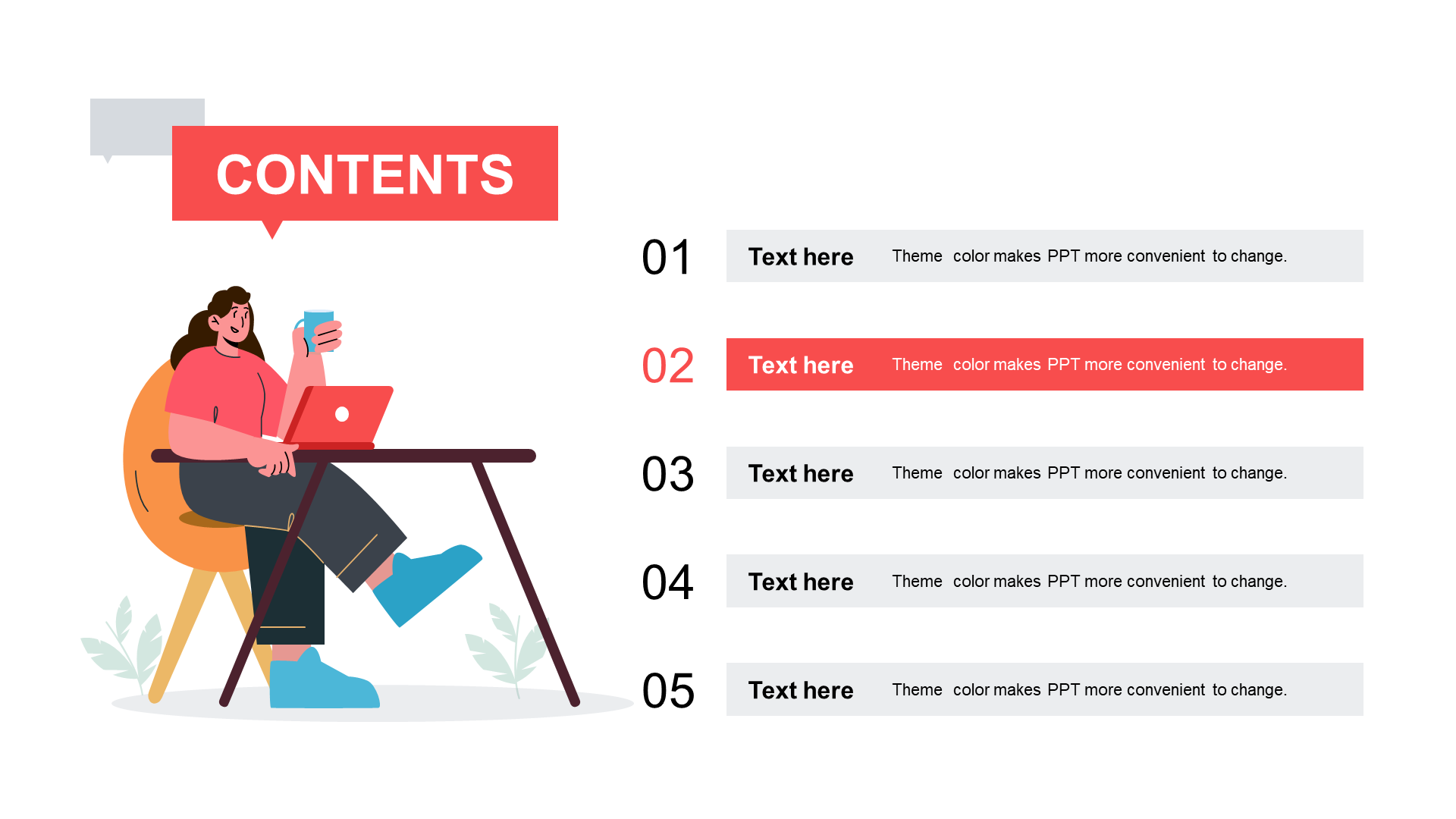 CONTENTS

01 Text here Theme color makes PPT more convenient to change.

02 Text here Theme color makes PPT more convenient to change.

03 Text here Theme color makes PPT more convenient to change.

04 Text here Theme color makes PPT more convenient to change.

05 Text here Theme color makes PPT more convenient to change.